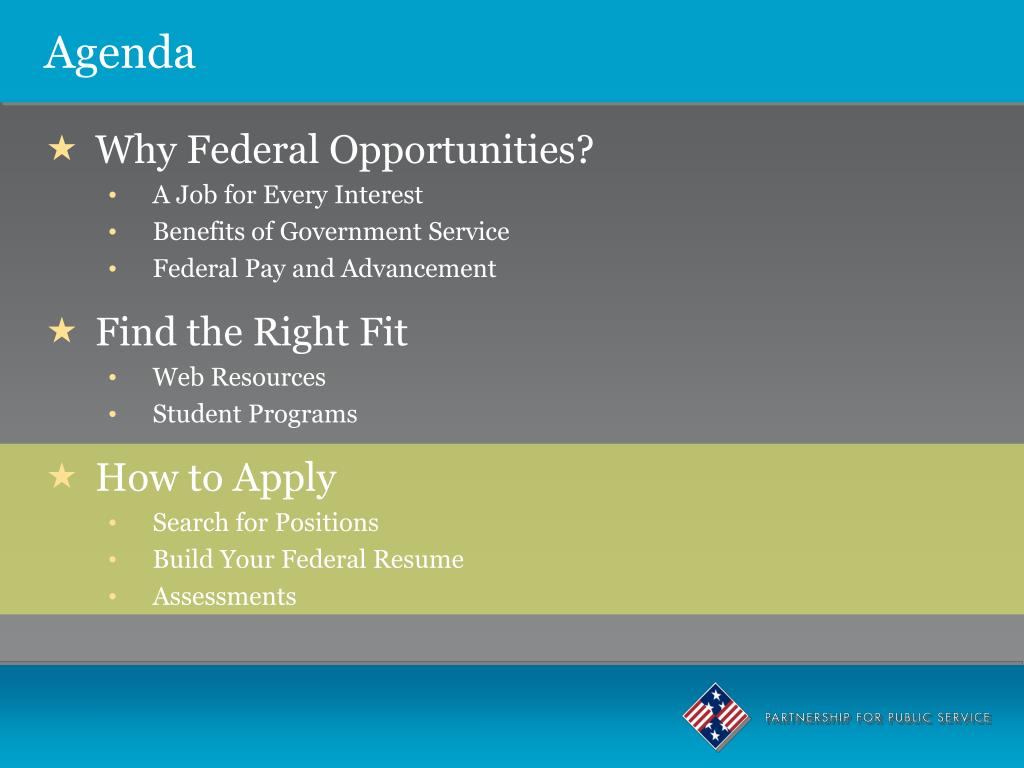 Agenda

★ Why Federal Opportunities?
• A Job for Every Interest
• Benefits of Government Service
• Federal Pay and Advancement

★ Find the Right Fit
• Web Resources
• Student Programs

★ How to Apply
• Search for Positions
• Build Your Federal Resume
• Assessments

PARTNERSHIP FOR PUBLIC SERVICE